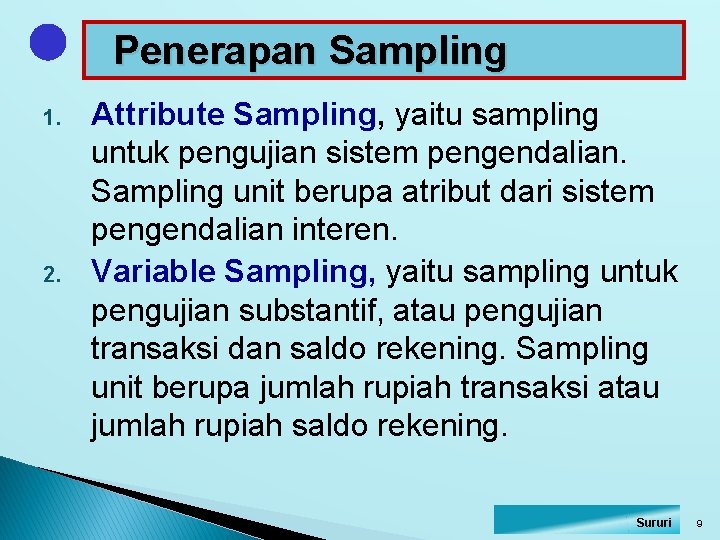 Penerapan Sampling

1. Attribute Sampling, yaitu sampling untuk pengujian sistem pengendalian. Sampling unit berupa atribut dari sistem pengendalian interen.

2. Variable Sampling, yaitu sampling untuk pengujian substantif, atau pengujian transaksi dan saldo rekening. Sampling unit berupa jumlah rupiah transaksi atau jumlah rupiah saldo rekening.

Sururi 9